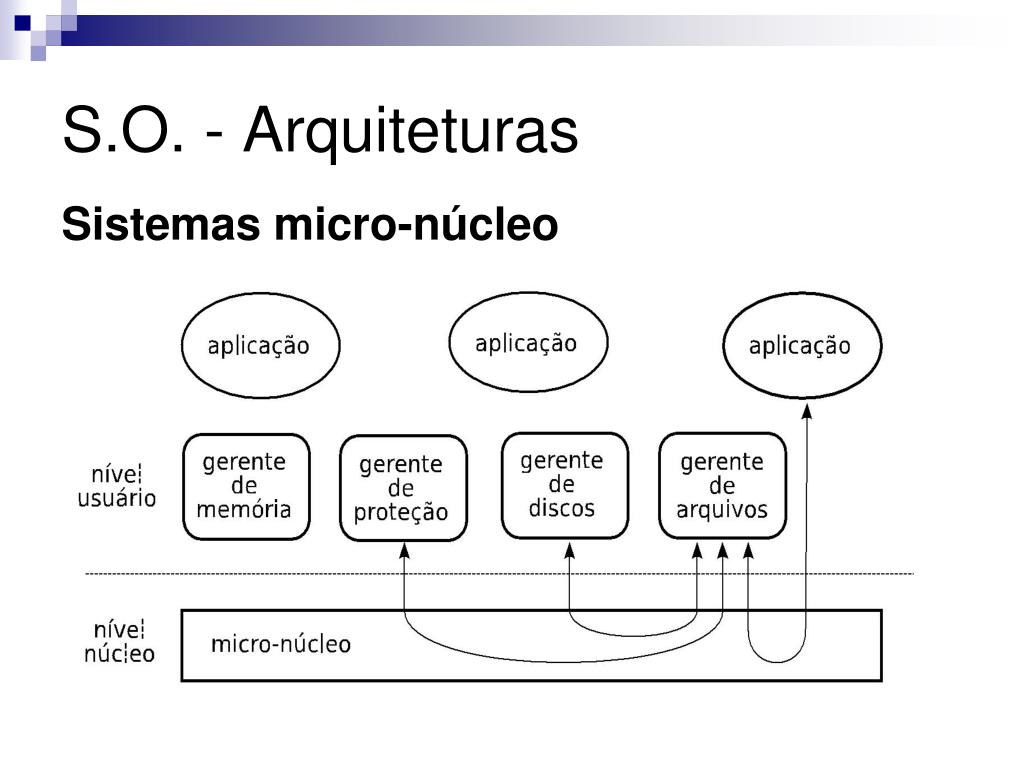 S.O. - Arquiteturas

Sistemas micro-núcleo

aplicação

aplicação

aplicação

nível usuário

gerente de memória

gerente de proteção

gerente de discos

gerente de arquivos

nível núcleo

micro-núcleo